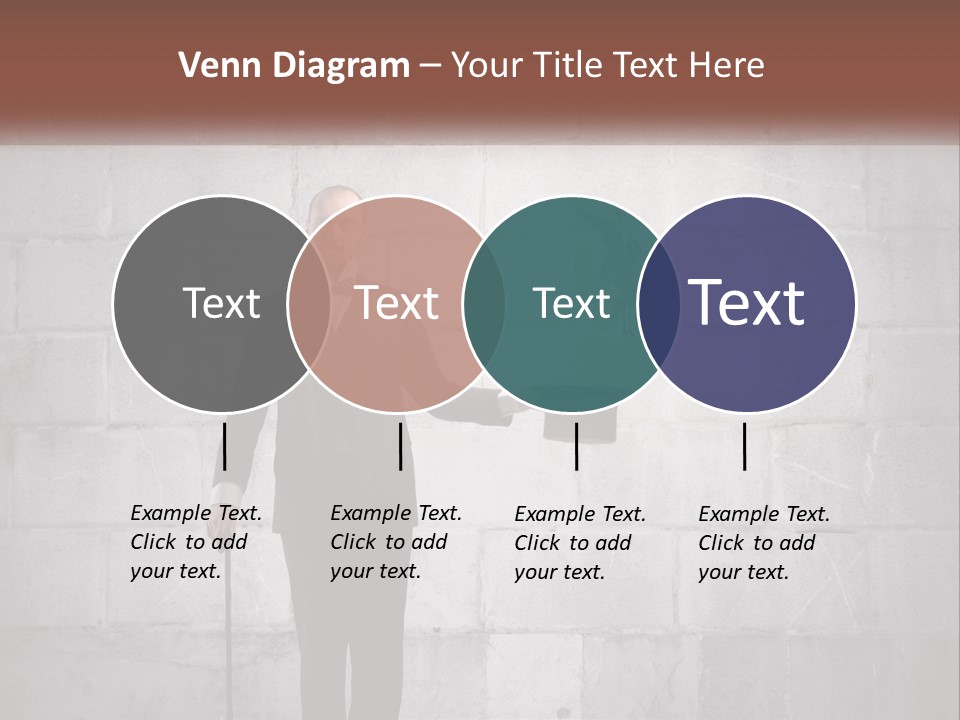 Venn Diagram – Your Title Text Here

Text

Text

Text

Text

Example Text. Click to add your text.

Example Text. Click to add your text.

Example Text. Click to add your text.

Example Text. Click to add your text.